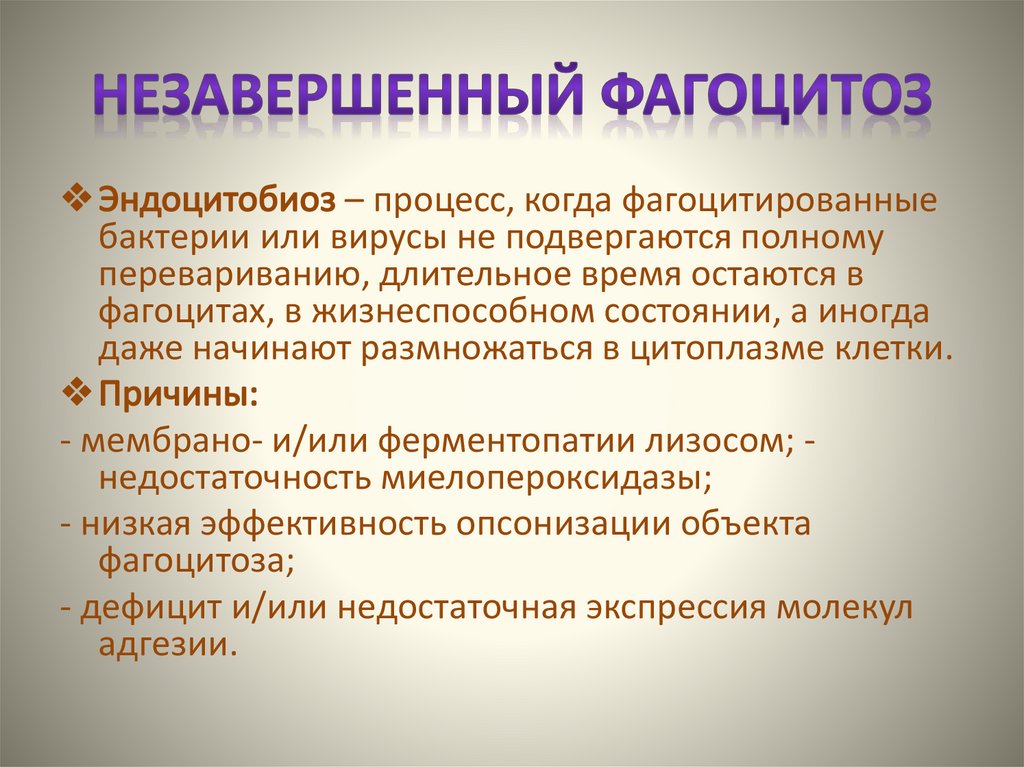 НЕЗАВЕРШЕННЫЙ ФАГОЦИТОЗ

❖ Эндоцитобиоз – процесс, когда фагоцитированные бактерии или вирусы не подвергаются полному перевариванию, длительное время остаются в фагоцитах, в жизнеспособном состоянии, а иногда даже начинают размножаться в цитоплазме клетки.

❖ Причины:

- мембрано- и/или ферментопатии лизосом; - недостаточность миелопероксидазы;

- низкая эффективность опсонизации объекта фагоцитоза;

- дефицит и/или недостаточная экспрессия молекул адгезии.